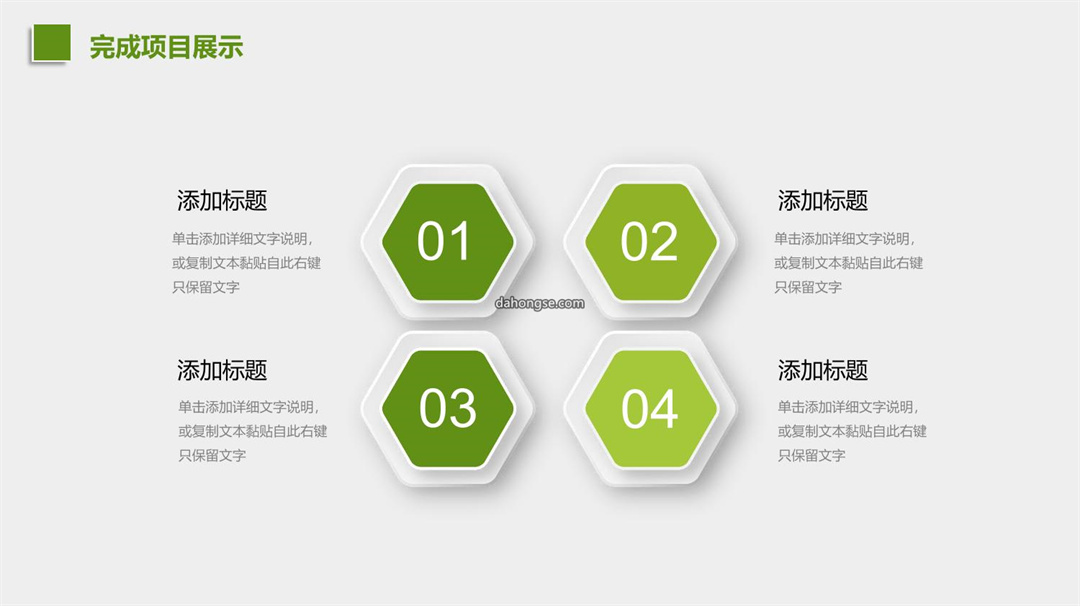 完成项目展示

添加标题
单击添加详细文字说明，或复制文本黏贴自此右键只保留文字

01

02

添加标题
单击添加详细文字说明，或复制文本黏贴自此右键只保留文字

dahongse.com

添加标题
单击添加详细文字说明，或复制文本黏贴自此右键只保留文字

03

04

添加标题
单击添加详细文字说明，或复制文本黏贴自此右键只保留文字